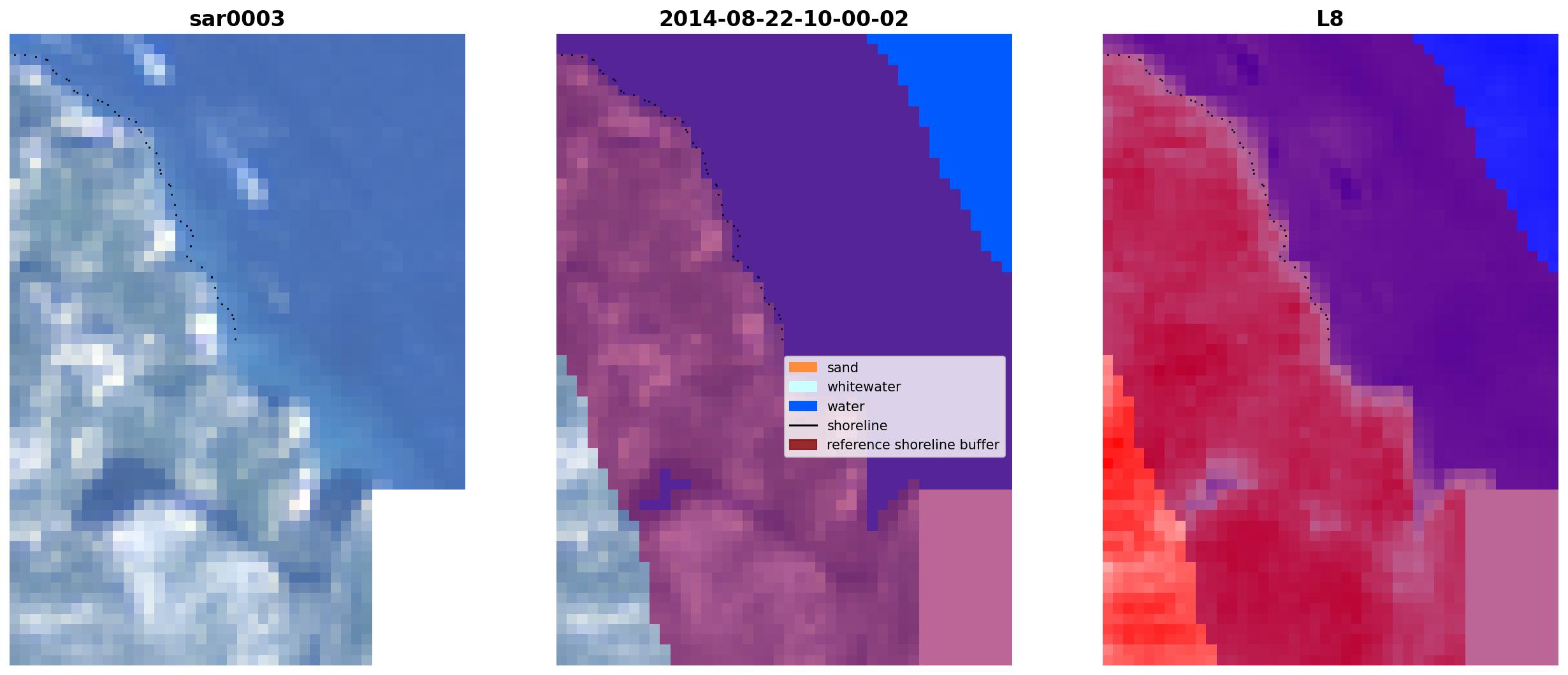 sar0003

2014-08-22-10-00-02

sand
whitewater
water
shoreline
reference shoreline buffer

L8